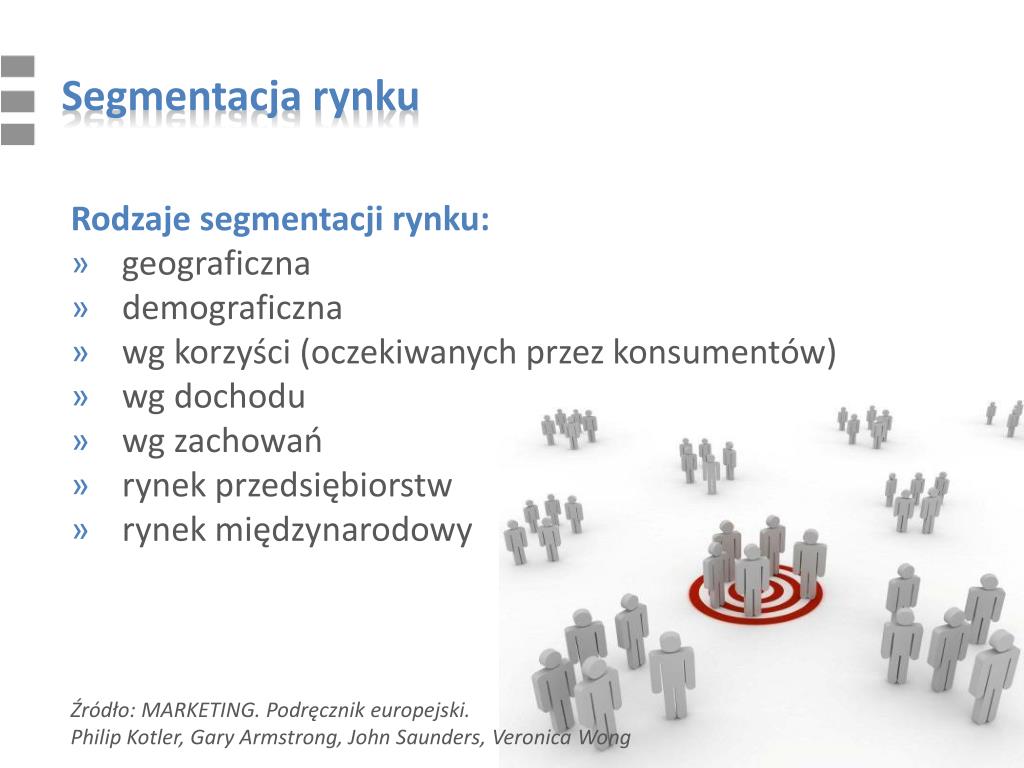 Segmentacja rynku

Rodzaje segmentacji rynku:
» geograficzna
» demograficzna
» wg korzyści (oczekiwanych przez konsumentów)
» wg dochodu
» wg zachowań
» rynek przedsiębiorstw
» rynek międzynarodowy

Źródło: MARKETING. Podręcznik europejski.
Philip Kotler, Gary Armstrong, John Saunders, Veronica Wong